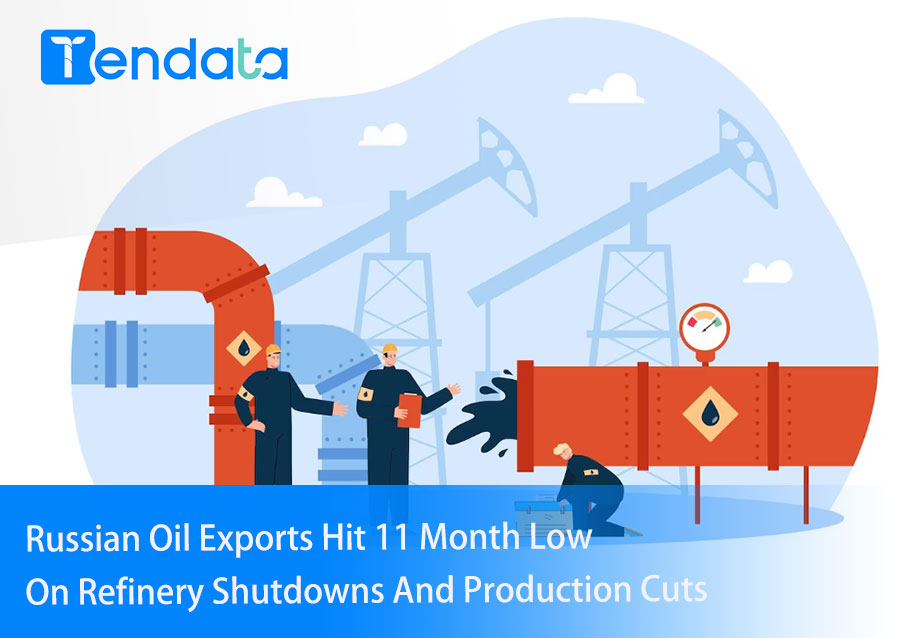 Tendata

Russian Oil Exports Hit 11 Month Low
On Refinery Shutdowns And Production Cuts